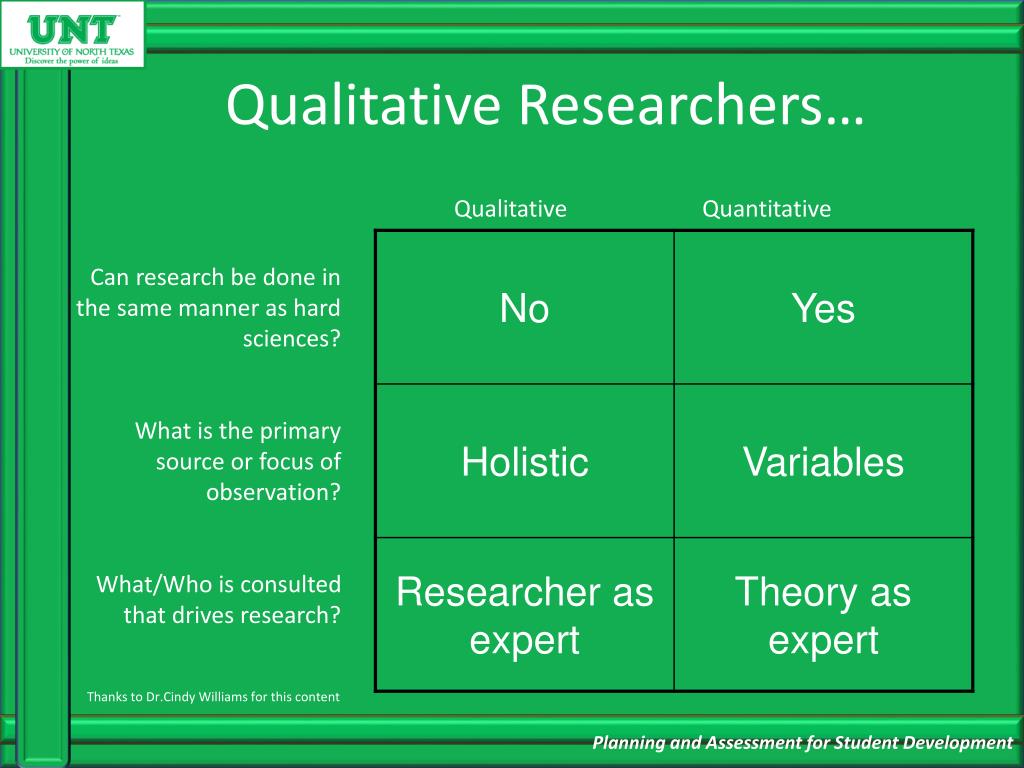 UNT
UNIVERSITY OF NORTH TEXAS
Discover the power of ideas

Qualitative Researchers…

| | Qualitative | Quantitative |
|---|---|---|
| Can research be done in the same manner as hard sciences? | No | Yes |
| What is the primary source or focus of observation? | Holistic | Variables |
| What/Who is consulted that drives research? | Researcher as expert | Theory as expert |

Thanks to Dr.Cindy Williams for this content

Planning and Assessment for Student Development